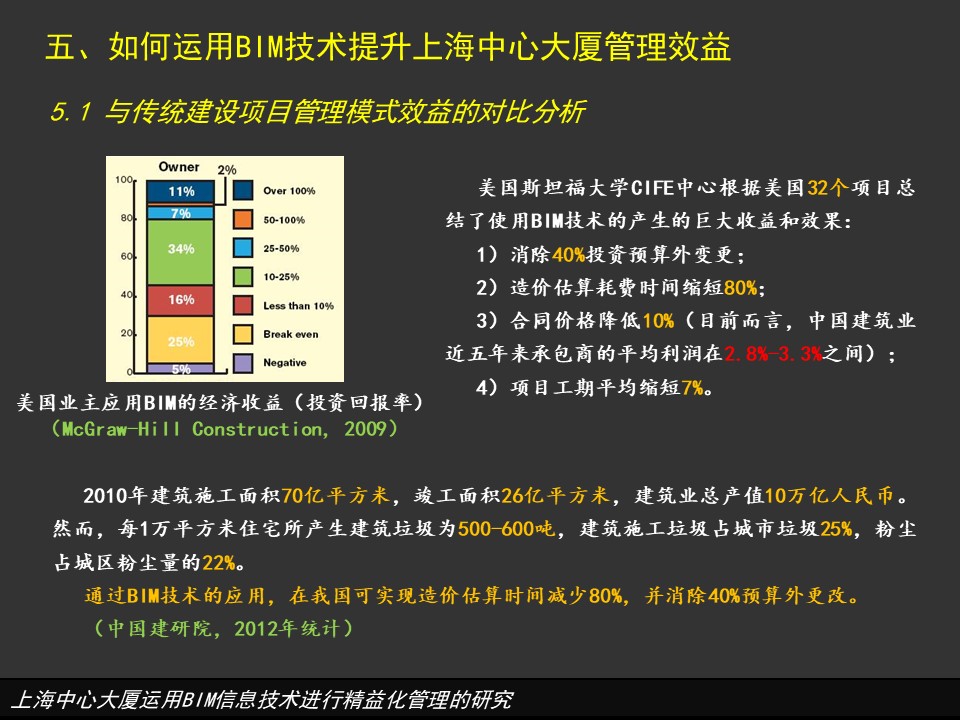 五、如何运用BIM技术提升上海中心大厦管理效益

5.1 与传统建设项目管理模式效益的对比分析

Owner
2%
100
80
60
40
20
0
11%
7%
34%
16%
25%
5%

Over 100%
50-100%
25-50%
10-25%
Less than 10%
Break even
Negative

美国业主应用BIM的经济收益（投资回报率）
（McGraw-Hill Construction, 2009）

美国斯坦福大学CIFE中心根据美国32个项目总结了使用BIM技术的产生的巨大收益和效果：

1）消除40%投资预算外变更；

2）造价估算耗费时间缩短80%；

3）合同价格降低10%（目前而言，中国建筑业近五年来承包商的平均利润在2.8%-3.3%之间）；

4）项目工期平均缩短7%。

2010年建筑施工面积70亿平方米，竣工面积26亿平方米，建筑业总产值10万亿人民币。然而，每1万平方米住宅所产生建筑垃圾为500-600吨，建筑施工垃圾占城市垃圾25%，粉尘占城区粉尘量的22%。

通过BIM技术的应用，在我国可实现造价估算时间减少80%，并消除40%预算外更改。

（中国建研院，2012年统计）

上海中心大厦运用BIM信息技术进行精益化管理的研究